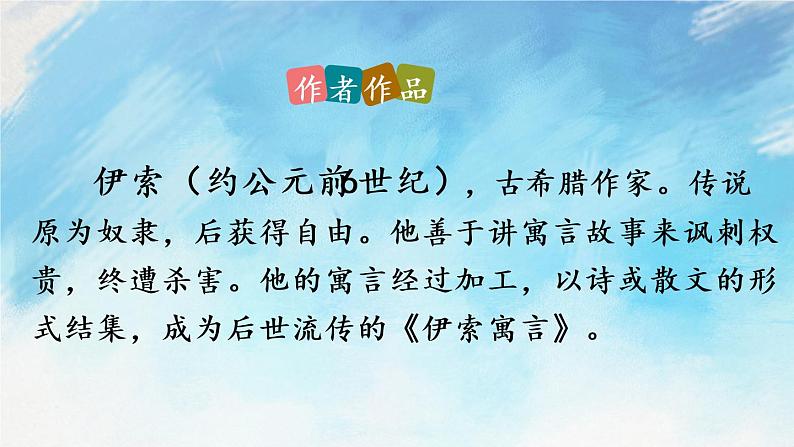 作者作品

伊索（约公元前6世纪），古希腊作家。传说原为奴隶，后获得自由。他善于讲寓言故事来讽刺权贵，终遭杀害。他的寓言经过加工，以诗或散文的形式结集，成为后世流传的《伊索寓言》。